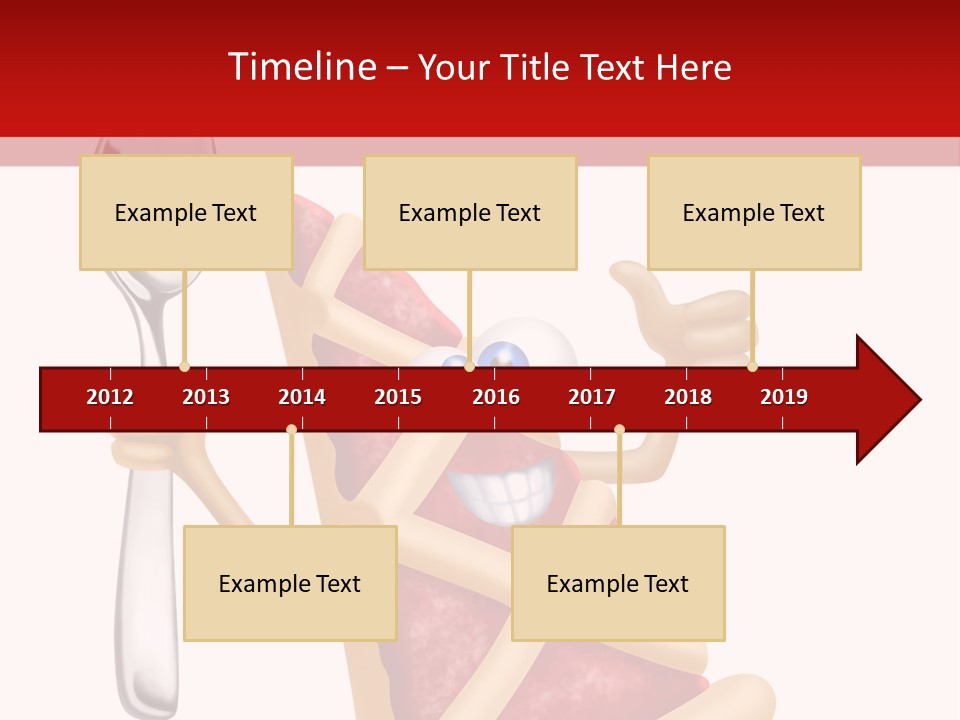 Timeline – Your Title Text Here

Example Text

Example Text

Example Text

2012 2013 2014 2015 2016 2017 2018 2019

Example Text

Example Text